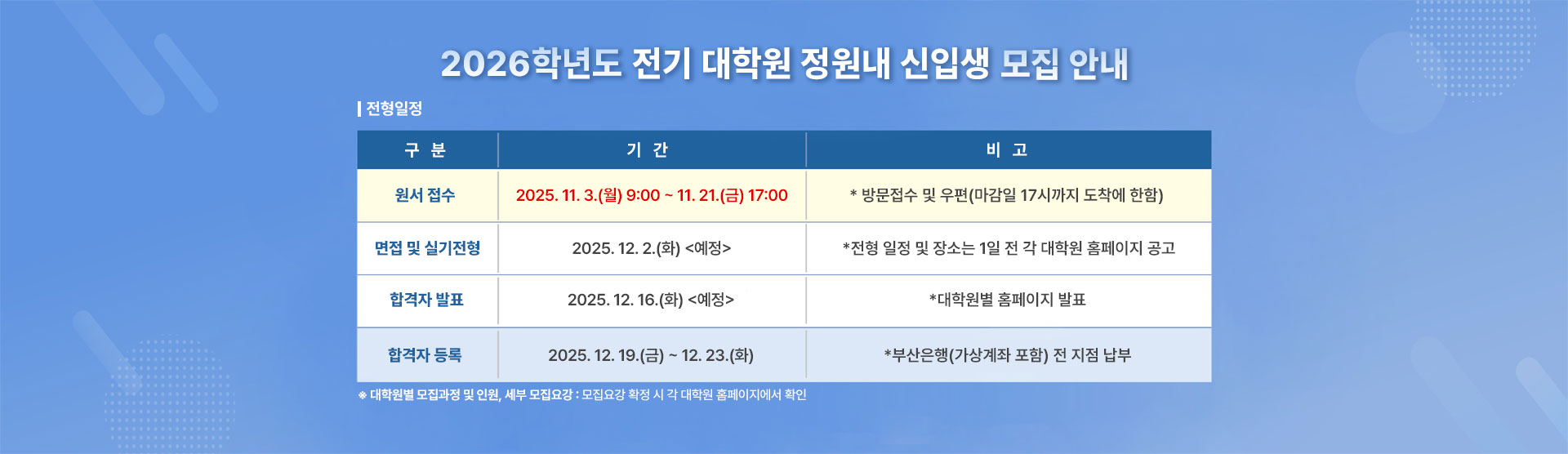 2026학년도 전기 대학원 정원내 신입생 모집 안내

전형일정

| 구 분 | 기 간 | 비 고 |
|---|---|---|
| 원서 접수 | 2025. 11. 3.(월) 9:00 ~ 11. 21.(금) 17:00 | * 방문접수 및 우편(마감일 17시까지 도착에 한함) |
| 면접 및 실기전형 | 2025. 12. 2.(화) <예정> | *전형 일정 및 장소는 1일 전 각 대학원 홈페이지 공고 |
| 합격자 발표 | 2025. 12. 16.(화) <예정> | *대학원별 홈페이지 발표 |
| 합격자 등록 | 2025. 12. 19.(금) ~ 12. 23.(화) | *부산은행(가상계좌 포함) 전 지점 납부 |

※ 대학원별 모집과정 및 인원, 세부 모집요강 : 모집요강 확정 시 각 대학원 홈페이지에서 확인